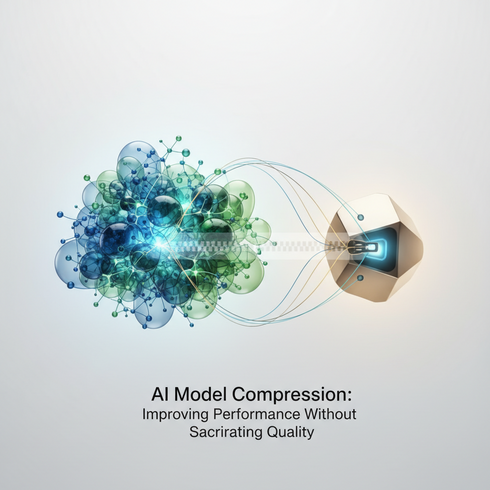 AI Model Compression:
Improving Performance Without Sacrirating Quality